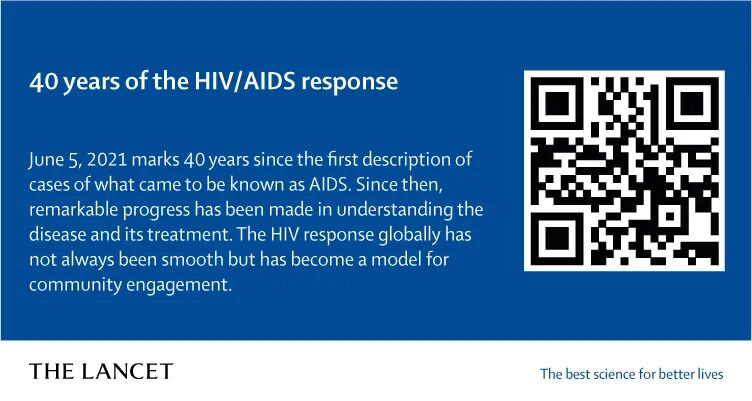 40 years of the HIV/AIDS response

June 5, 2021 marks 40 years since the first description of cases of what came to be known as AIDS. Since then, remarkable progress has been made in understanding the disease and its treatment. The HIV response globally has not always been smooth but has become a model for community engagement.

THE LANCET

The best science for better lives